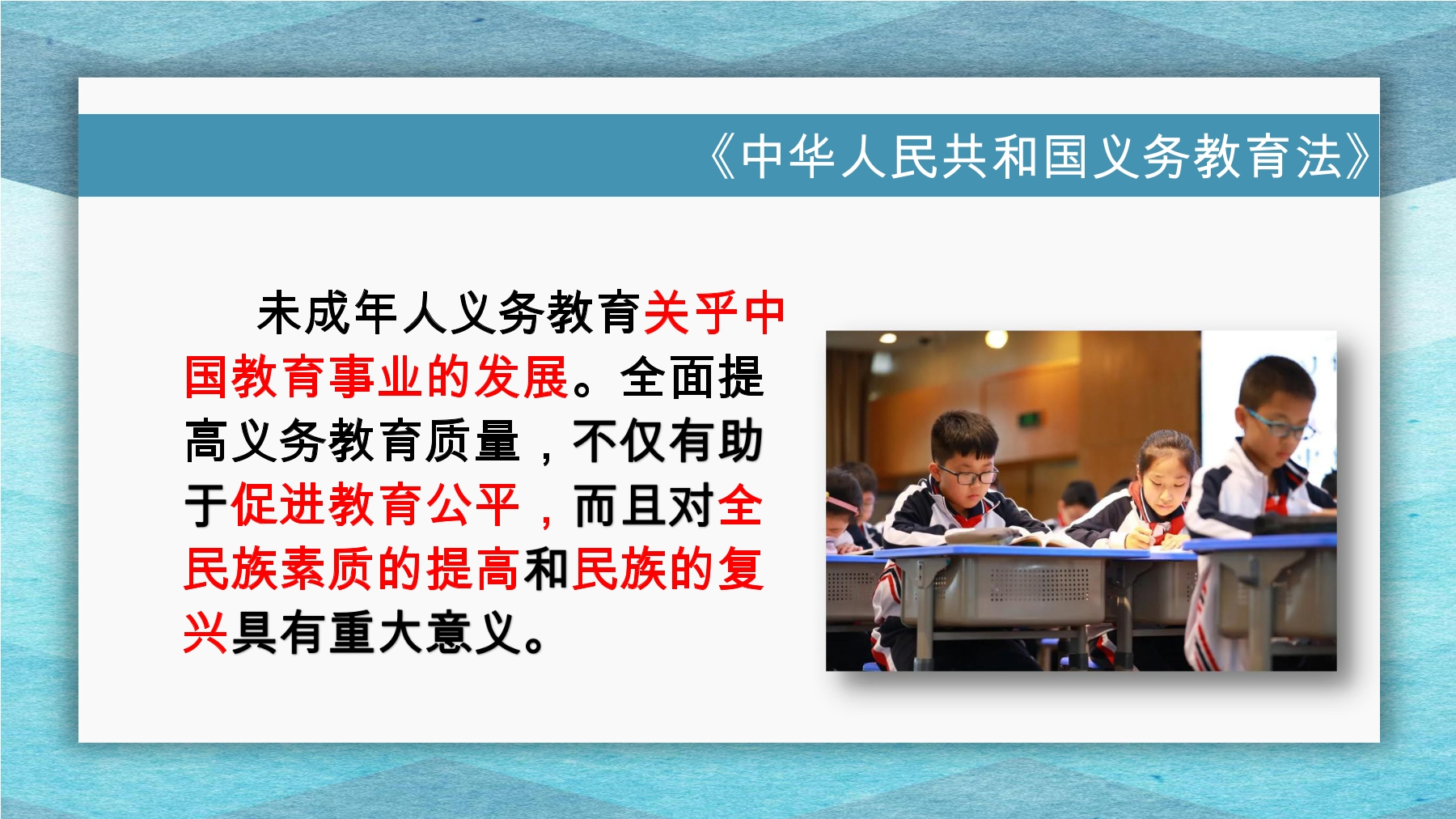 《中华人民共和国义务教育法》

未成年人义务教育关乎中国教育事业的发展。全面提高义务教育质量，不仅有助于促进教育公平，而且对全民族素质的提高和民族的复兴具有重大意义。